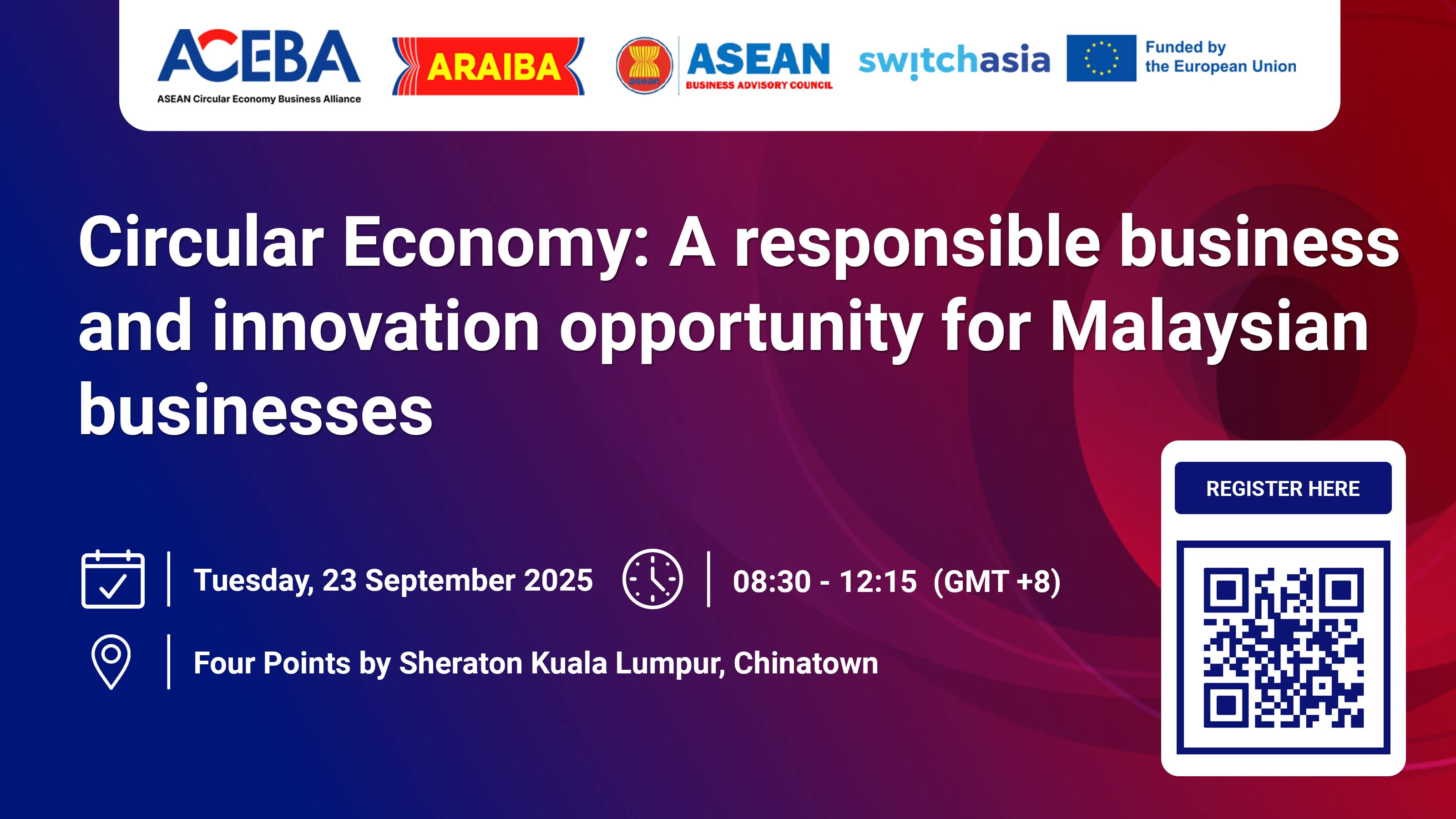 ACEBA
ASEAN Circular Economy Business Alliance

ARAIBA

asean

ASEAN
BUSINESS ADVISORY COUNCIL

switchasia

Funded by
the European Union

Circular Economy: A responsible business and innovation opportunity for Malaysian businesses

Tuesday, 23 September 2025

08:30 - 12:15 (GMT +8)

Four Points by Sheraton Kuala Lumpur, Chinatown

REGISTER HERE